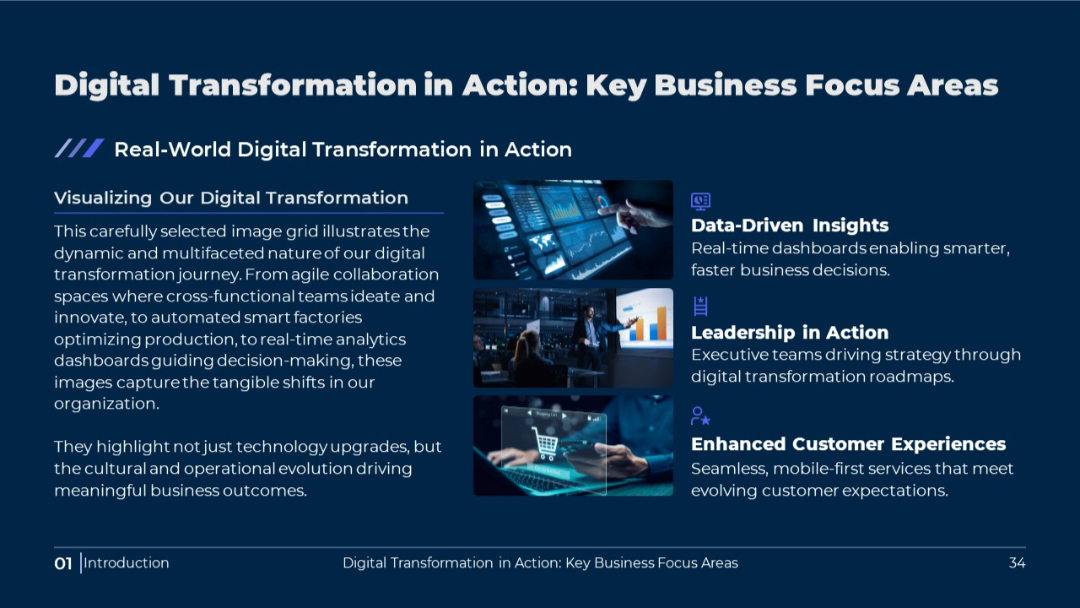 Digital Transformation in Action: Key Business Focus Areas

Real-World Digital Transformation in Action

Visualizing Our Digital Transformation

This carefully selected image grid illustrates the dynamic and multifaceted nature of our digital transformation journey. From agile collaboration spaces where cross-functional teams ideate and innovate, to automated smart factories optimizing production, to real-time analytics dashboards guiding decision-making, these images capture the tangible shifts in our organization.

They highlight not just technology upgrades, but the cultural and operational evolution driving meaningful business outcomes.

Data-Driven Insights
Real-time dashboards enabling smarter, faster business decisions.

Leadership in Action
Executive teams driving strategy through digital transformation roadmaps.

Enhanced Customer Experiences
Seamless, mobile-first services that meet evolving customer expectations.

01 Introduction Digital Transformation in Action: Key Business Focus Areas 34